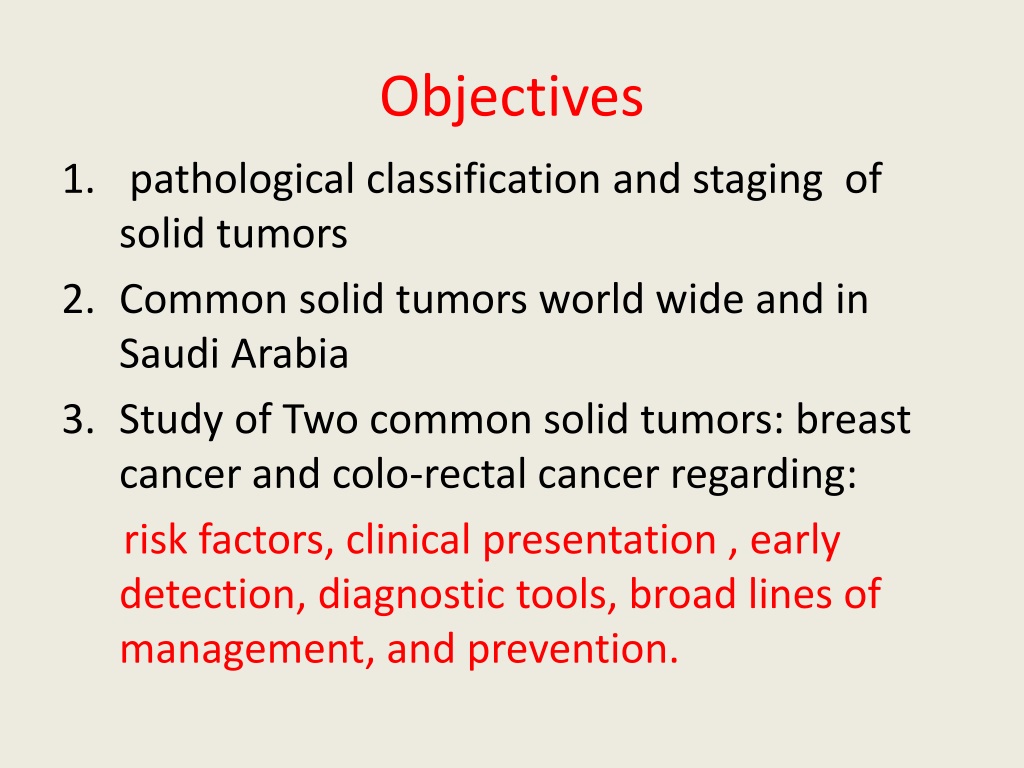 Objectives

1. pathological classification and staging of solid tumors
2. Common solid tumors world wide and in Saudi Arabia
3. Study of Two common solid tumors: breast cancer and colo-rectal cancer regarding:

risk factors, clinical presentation , early detection, diagnostic tools, broad lines of management, and prevention.